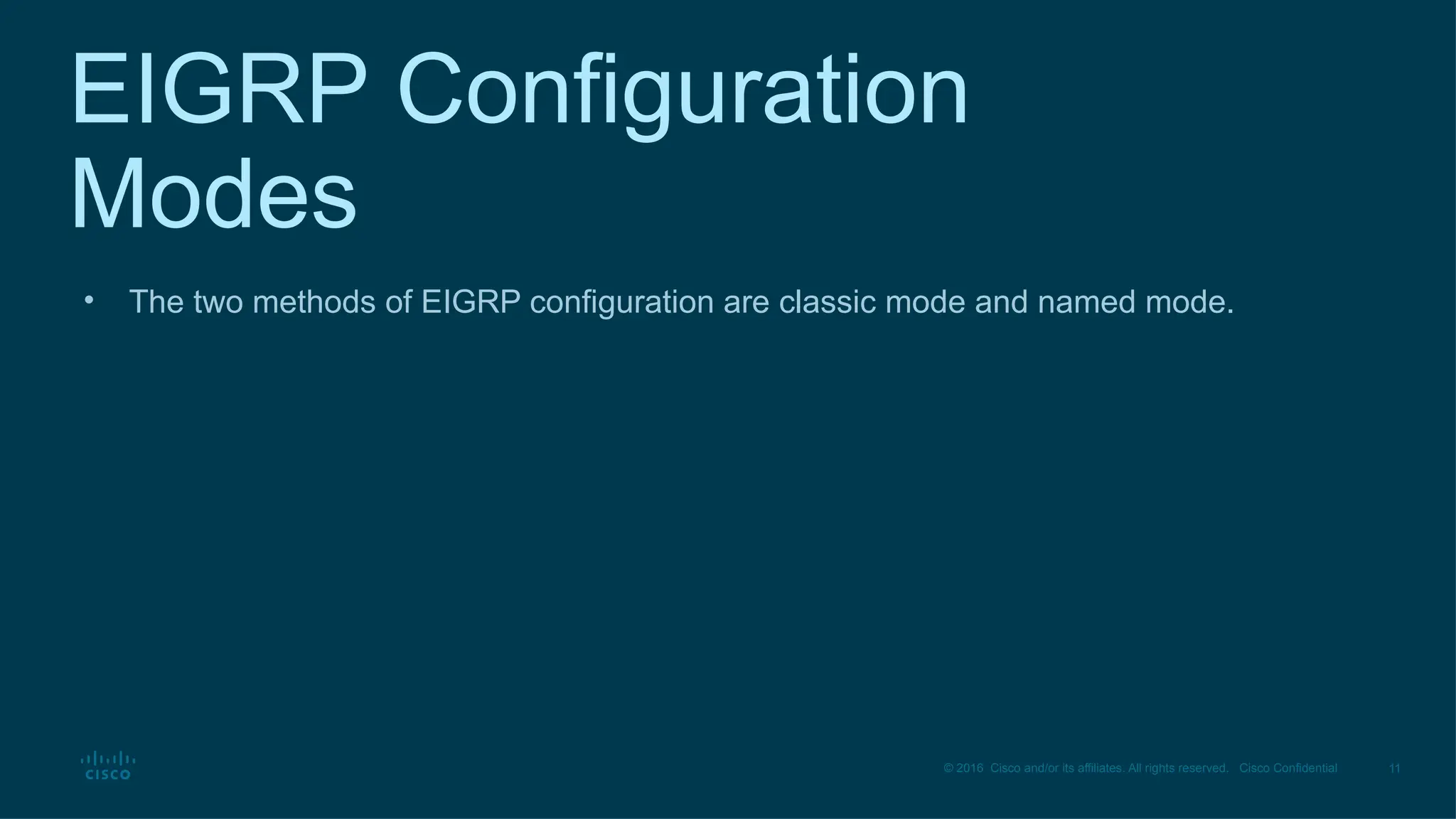 EIGRP Configuration Modes

• The two methods of EIGRP configuration are classic mode and named mode.

CISCO

© 2016 Cisco and/or its affiliates. All rights reserved. Cisco Confidential 11